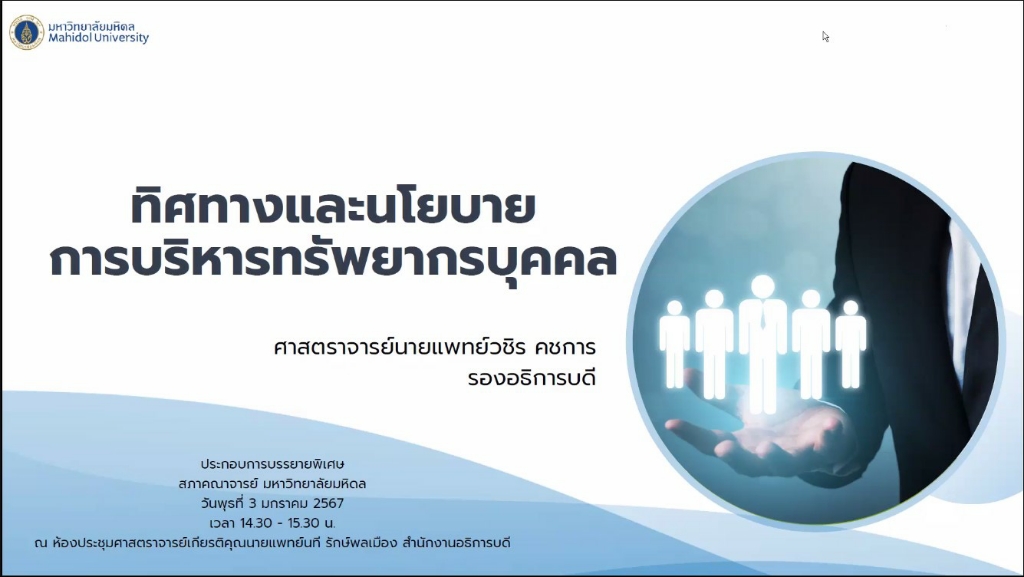 มหาวิทยาลัยมหิดล
Mahidol University

ทิศทางและนโยบาย
การบริหารทรัพยากรบุคคล

ศาสตราจารย์นายแพทย์วชิร คชการ
รองอธิการบดี

ประกอบการบรรยายพิเศษ
สภาคณาจารย์ มหาวิทยาลัยมหิดล
วันพุธที่ 3 มกราคม 2567
เวลา 14.30 - 15.30 น.
ณ ห้องประชุมศาสตราจารย์เกียรติคุณนายแพทย์นที รักษ์พลเมือง สำนักงานอธิการบดี